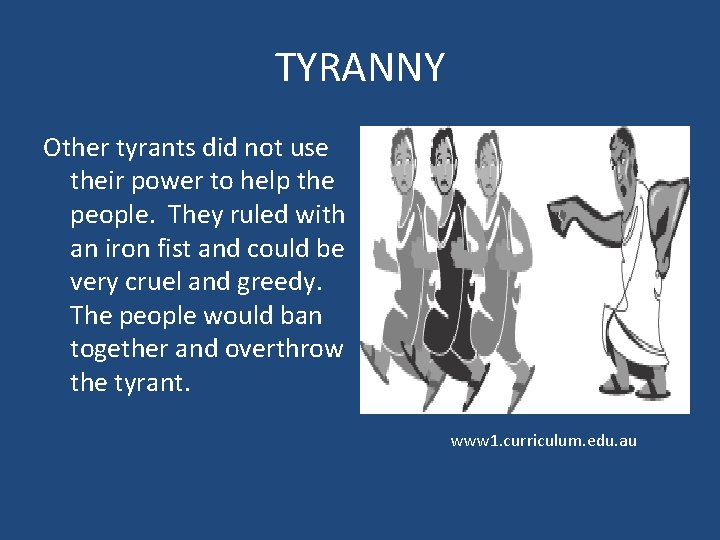 TYRANNY

Other tyrants did not use their power to help the people. They ruled with an iron fist and could be very cruel and greedy. The people would ban together and overthrow the tyrant.

www1.curriculum.edu.au